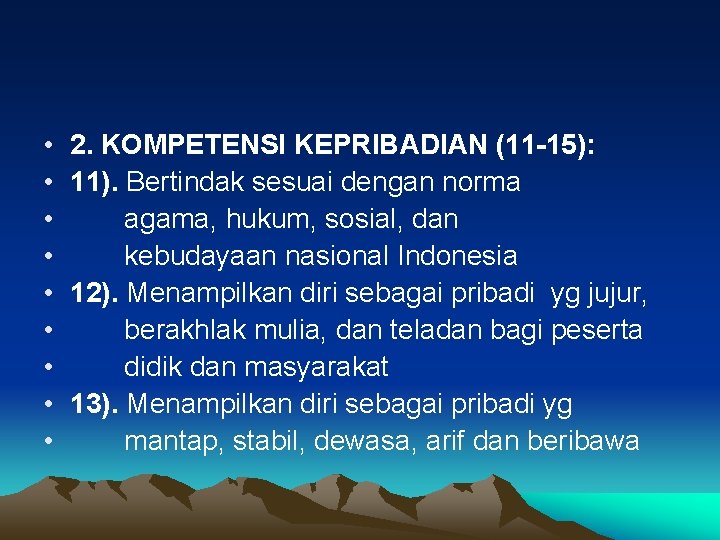 • 2. KOMPETENSI KEPRIBADIAN (11-15):
• 11). Bertindak sesuai dengan norma
• agama, hukum, sosial, dan
• kebudayaan nasional Indonesia
• 12). Menampilkan diri sebagai pribadi yg jujur,
• berakhlak mulia, dan teladan bagi peserta
• didik dan masyarakat
• 13). Menampilkan diri sebagai pribadi yg
• mantap, stabil, dewasa, arif dan beribawa